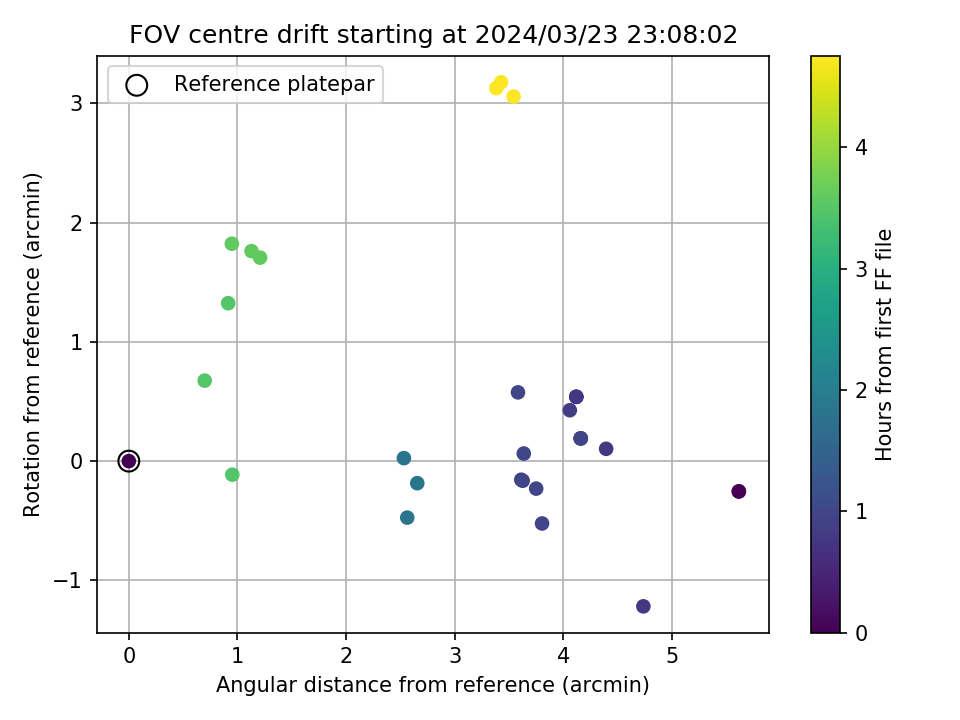 FOV centre drift starting at 2024/03/23 23:08:02

Reference platepar

Rotation from reference (arcmin)

3
2
1
0
−1

0
1
2
3
4
5

Angular distance from reference (arcmin)

Hours from first FF file

4
3
2
1
0